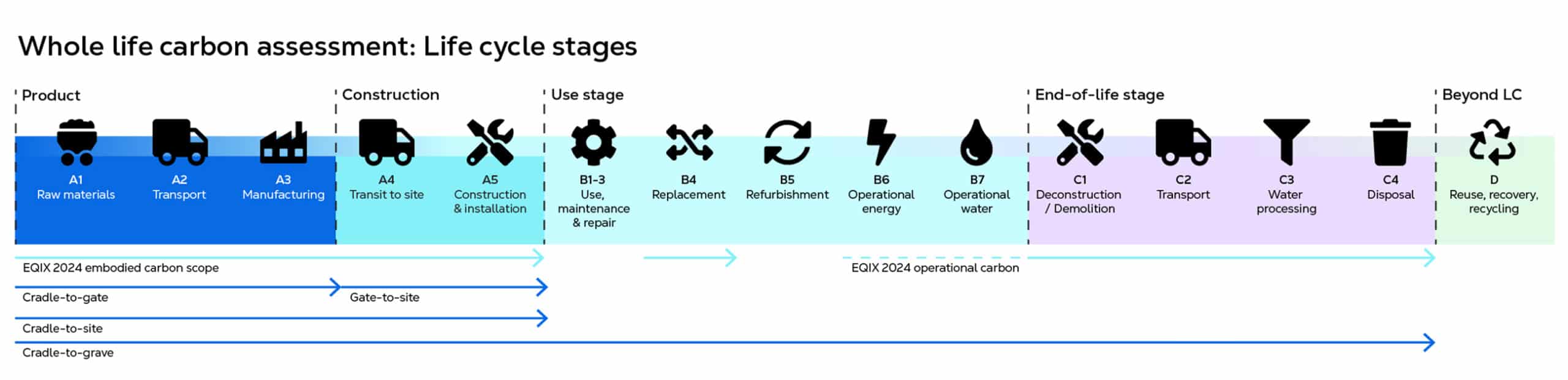 Whole life carbon assessment: Life cycle stages

Product

A1
Raw materials

A2
Transport

A3
Manufacturing

Construction

A4
Transit to site

A5
Construction & installation

Use stage

B1-3
Use, maintenance & repair

B4
Replacement

B5
Refurbishment

B6
Operational energy

B7
Operational water

End-of-life stage

C1
Deconstruction / Demolition

C2
Transport

C3
Water processing

C4
Disposal

Beyond LC

D
Reuse, recovery, recycling

EQIX 2024 embodied carbon scope

EQIX 2024 operational carbon

Cradle-to-gate

Gate-to-site

Cradle-to-site

Cradle-to-grave